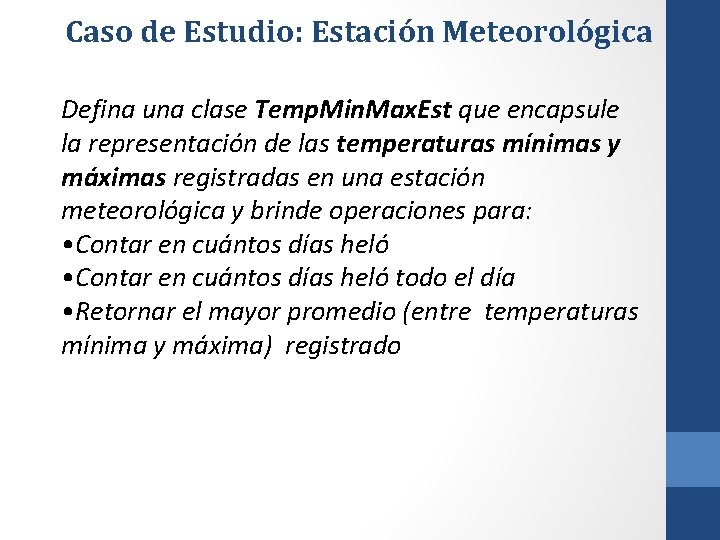 Caso de Estudio: Estación Meteorológica

Defina una clase TempMinMaxEst que encapsule la representación de las temperaturas mínimas y máximas registradas en una estación meteorológica y brinde operaciones para:
•Contar en cuántos días heló
•Contar en cuántos días heló todo el día
•Retornar el mayor promedio (entre temperaturas mínima y máxima) registrado